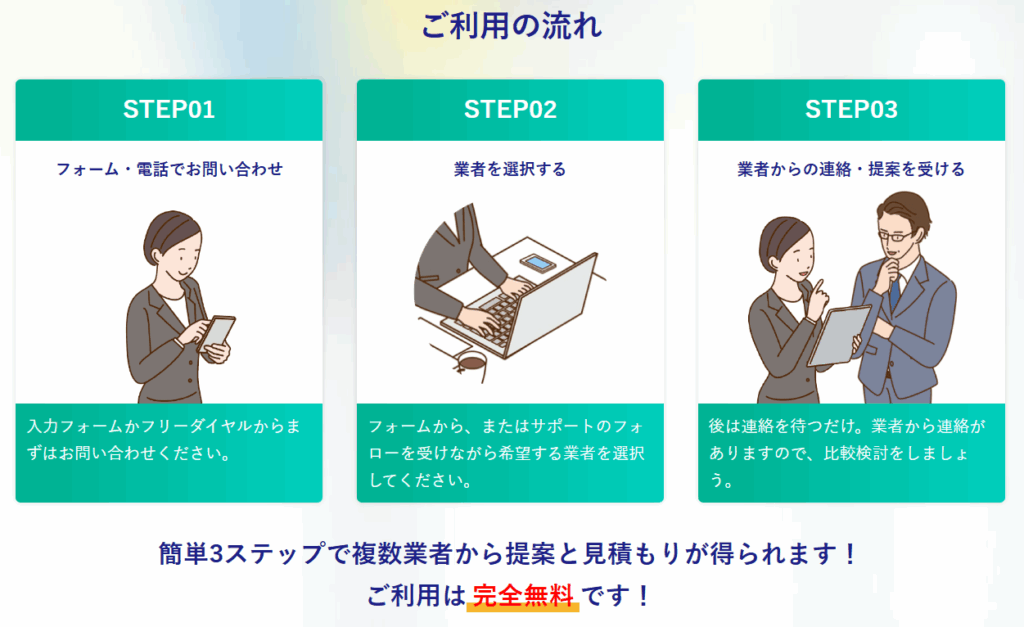 ご利用の流れ

STEP01

フォーム・電話でお問い合わせ

入力フォームかフリーダイヤルからまずはお問い合わせください。

STEP02

業者を選択する

フォームから、またはサポートのフォローを受けながら希望する業者を選択してください。

STEP03

業者からの連絡・提案を受ける

後は連絡を待つだけ。業者から連絡がありますので、比較検討をしましょう。

簡単3ステップで複数業者から提案と見積もりが得られます！

ご利用は 完全無料 です！